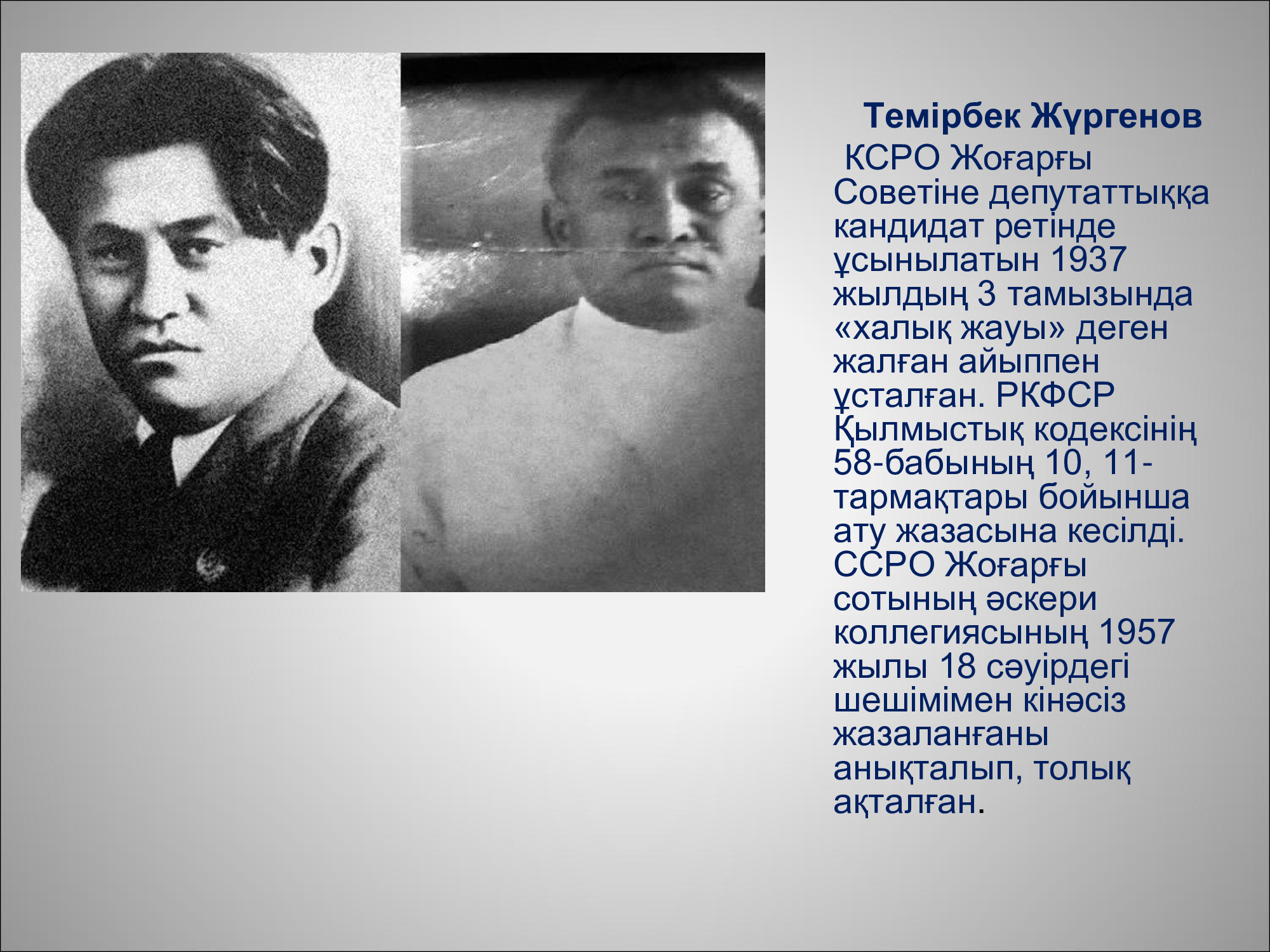 Темірбек Жүргенов

КСРО Жоғарғы Советіне депутаттыққа кандидат ретінде ұсынылатын 1937 жылдың 3 тамызында «халық жауы» деген жалған айыппен ұсталған. РКФСР Қылмыстық кодексінің 58-бабының 10, 11-тармақтары бойынша ату жазасына кесілді. ССРО Жоғарғы сотының әскери коллегиясының 1957 жылы 18 сәуірдегі шешімімен кінәсіз жазаланғаны анықталып, толық ақталған.